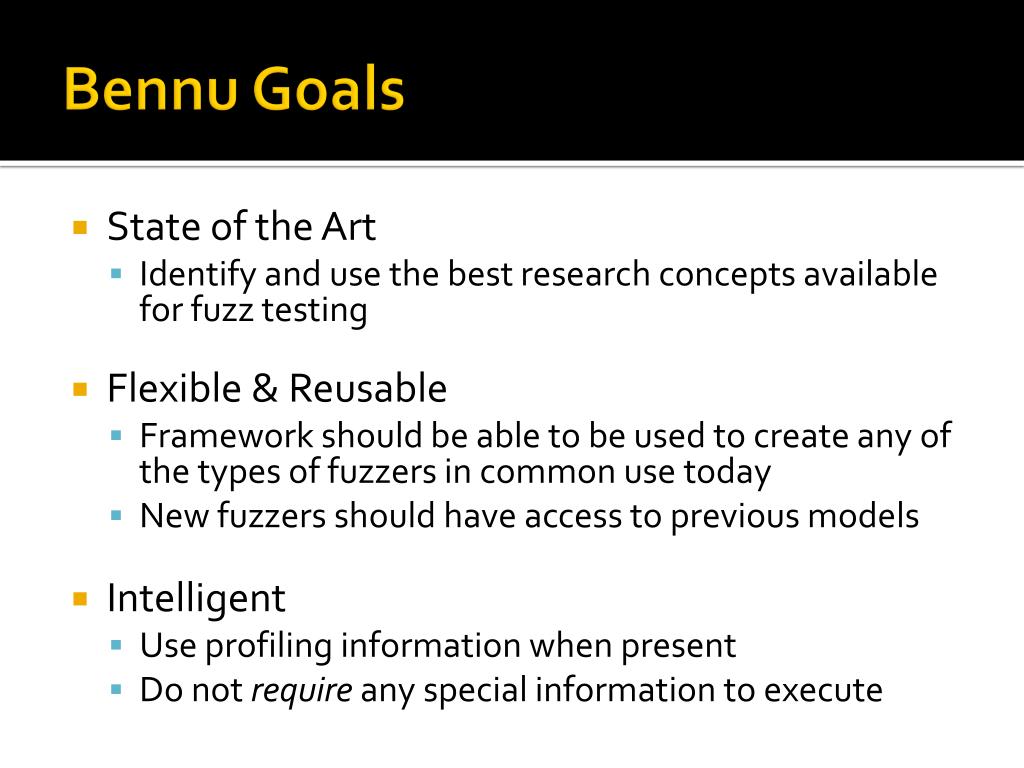 Bennu Goals

State of the Art
Identify and use the best research concepts available for fuzz testing

Flexible & Reusable
Framework should be able to be used to create any of the types of fuzzers in common use today
New fuzzers should have access to previous models

Intelligent
Use profiling information when present
Do not require any special information to execute